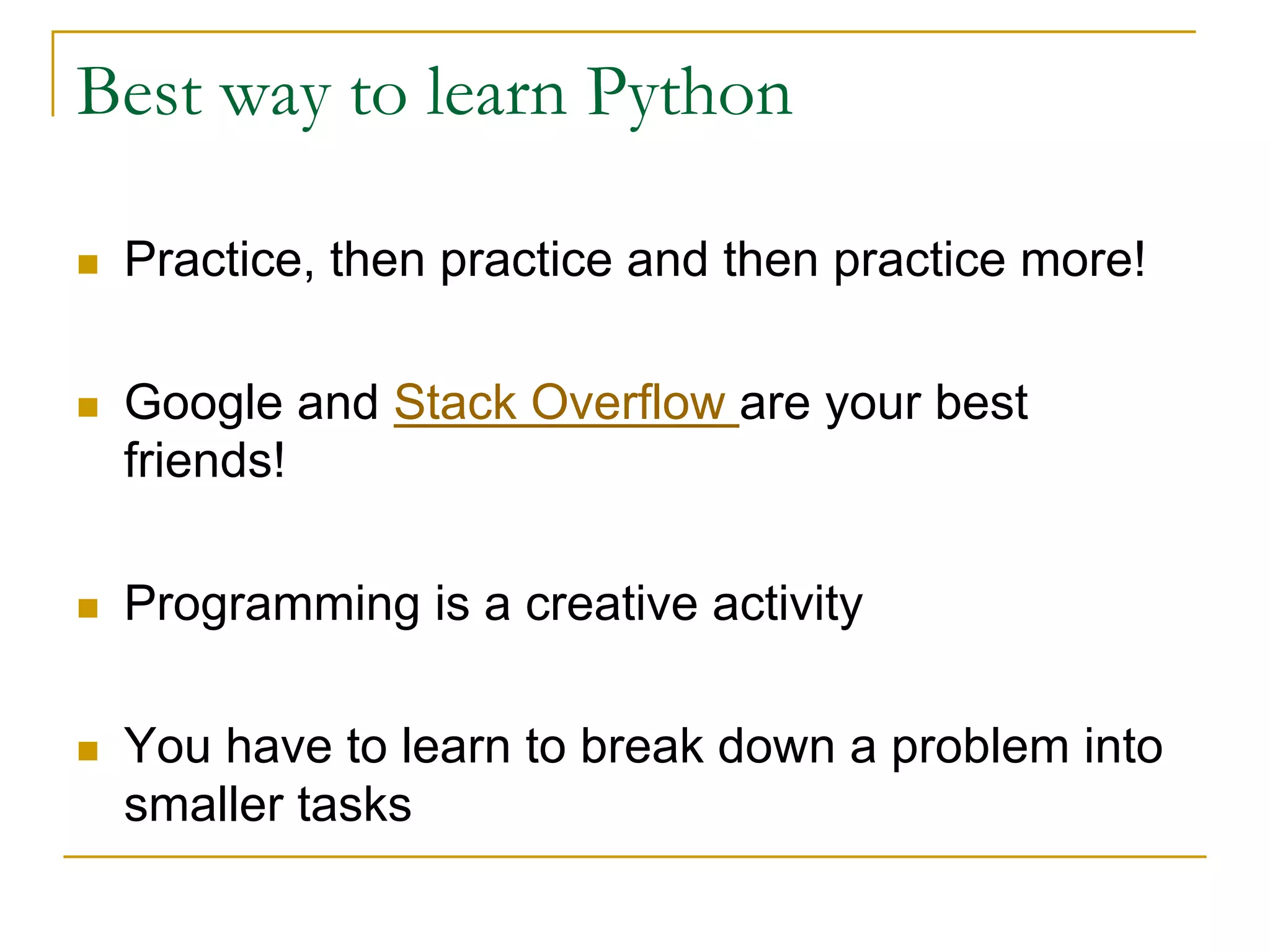 Best way to learn Python

- Practice, then practice and then practice more!

- Google and Stack Overflow are your best friends!

- Programming is a creative activity

- You have to learn to break down a problem into smaller tasks